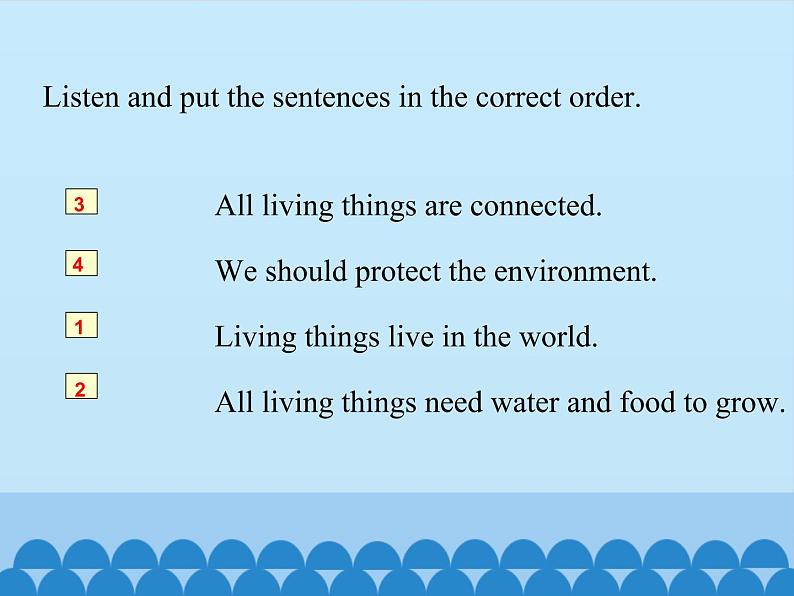 Listen and put the sentences in the correct order.

3 All living things are connected.

4 We should protect the environment.

1 Living things live in the world.

2 All living things need water and food to grow.